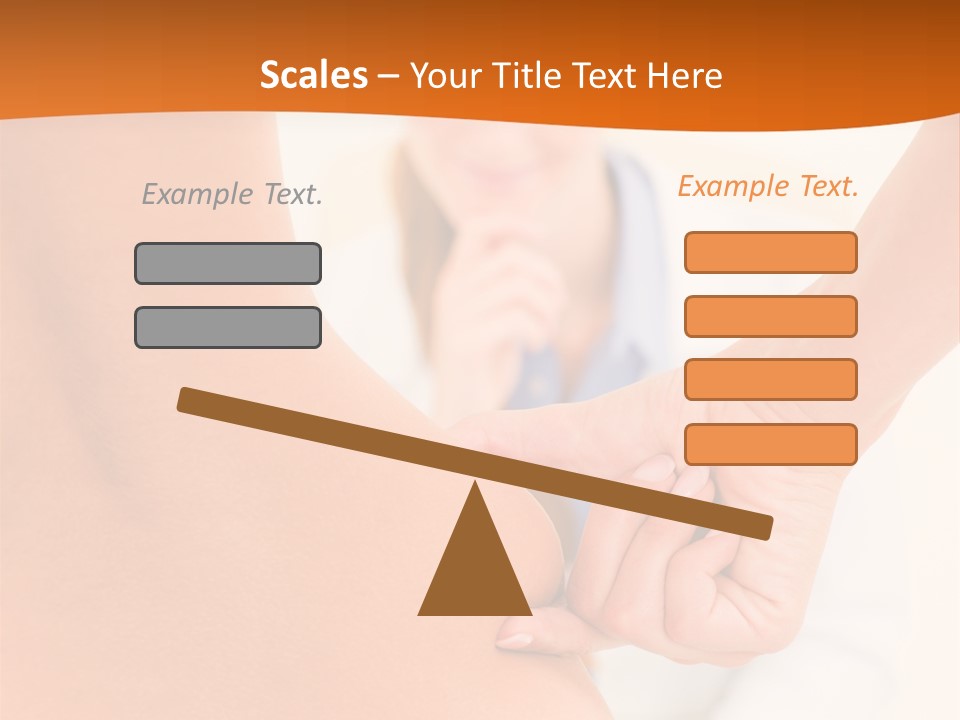 Scales – Your Title Text Here

Example Text.

Example Text.